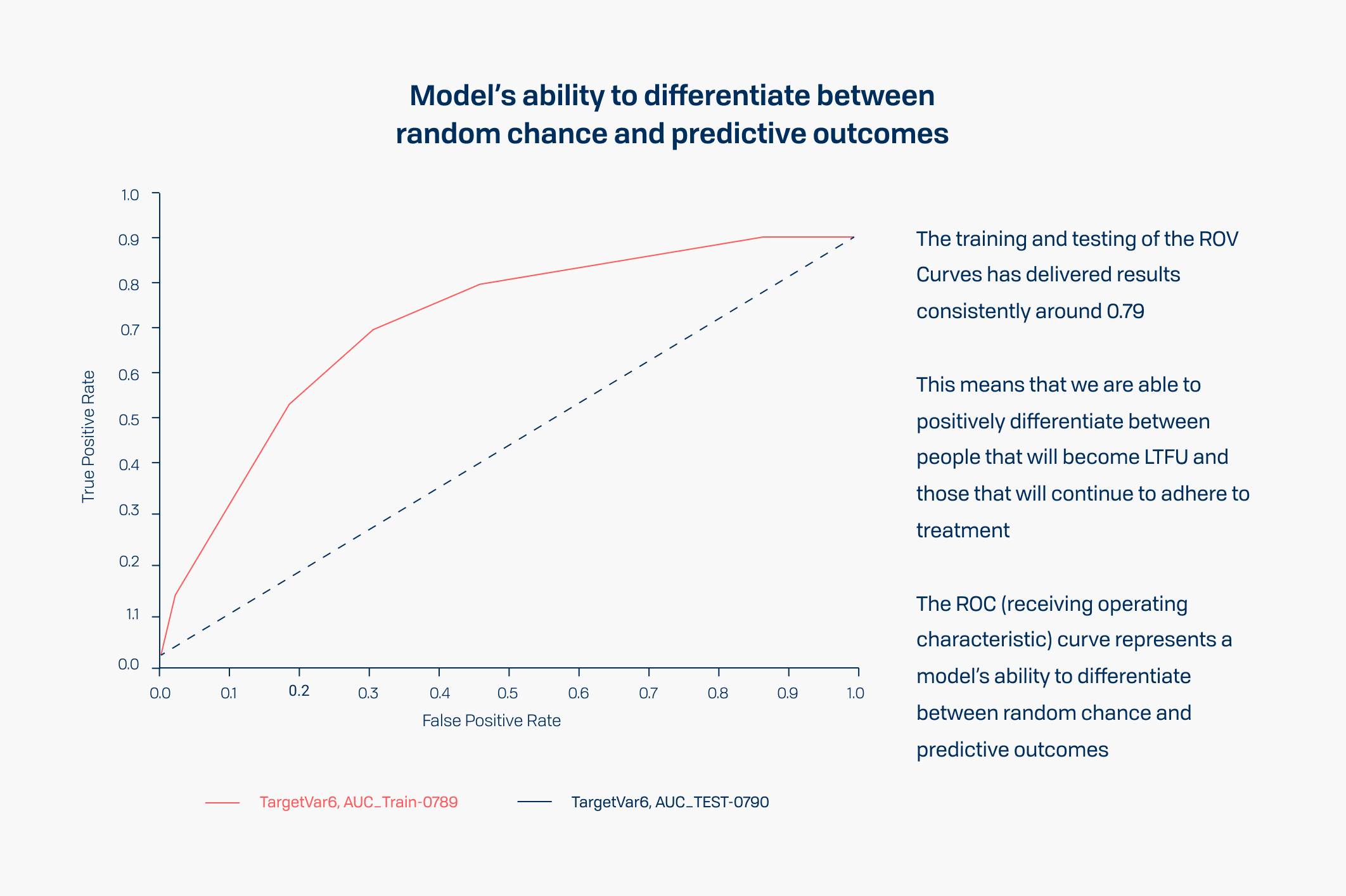 Model's ability to differentiate between random chance and predictive outcomes

True Positive Rate

1.0
0.9
0.8
0.7
0.6
0.5
0.4
0.3
0.2
1.1
0.0

0.0 0.1 0.2 0.3 0.4 0.5 0.6 0.7 0.8 0.9 1.0

False Positive Rate

TargetVar6, AUC_Train-0789

TargetVar6, AUC_TEST-0790

The training and testing of the ROV Curves has delivered results consistently around 0.79

This means that we are able to positively differentiate between people that will become LTFU and those that will continue to adhere to treatment

The ROC (receiving operating characteristic) curve represents a model's ability to differentiate between random chance and predictive outcomes